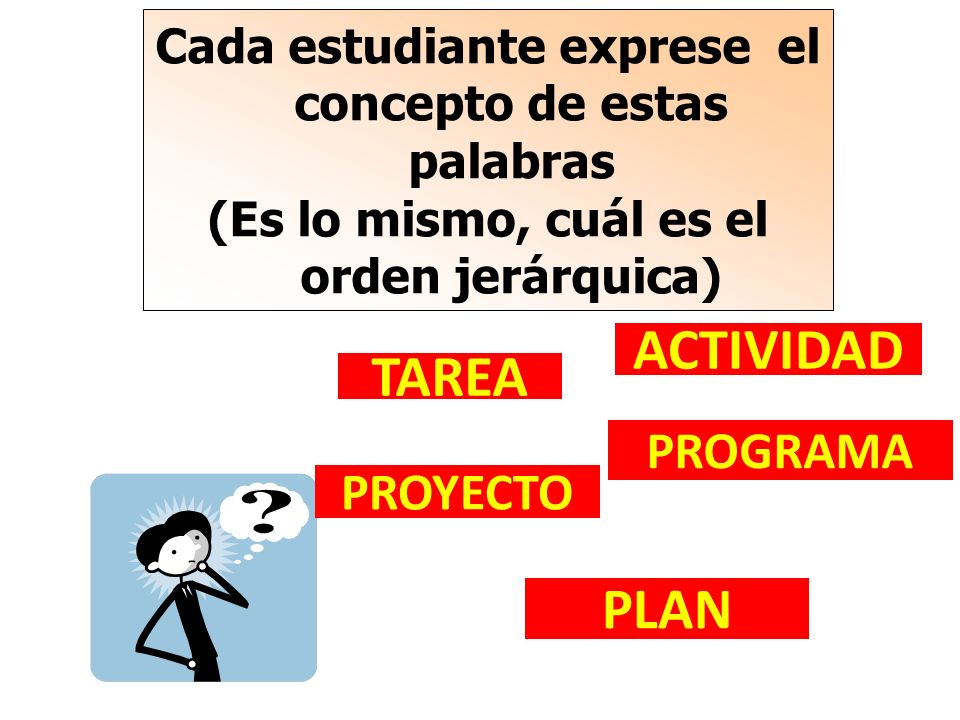 Cada estudiante exprese el concepto de estas palabras
(Es lo mismo, cuál es el orden jerárquica)

ACTIVIDAD

TAREA

PROGRAMA

PROYECTO

?

PLAN